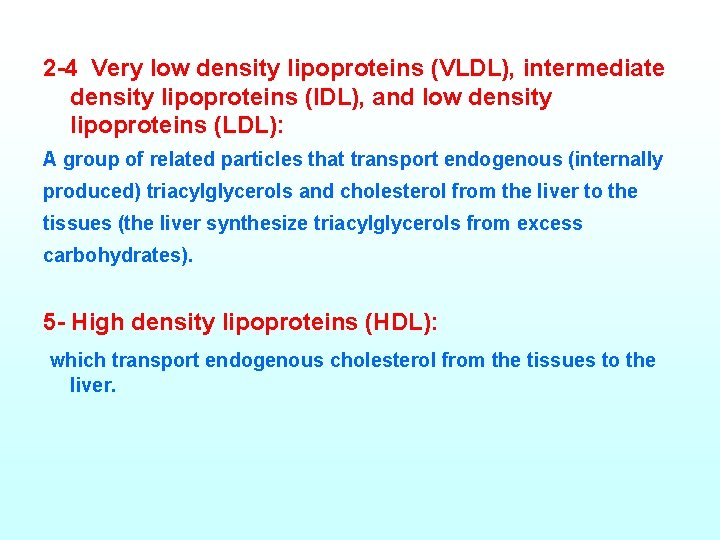 2-4 Very low density lipoproteins (VLDL), intermediate density lipoproteins (IDL), and low density lipoproteins (LDL):

A group of related particles that transport endogenous (internally produced) triacylglycerols and cholesterol from the liver to the tissues (the liver synthesize triacylglycerols from excess carbohydrates).

5- High density lipoproteins (HDL):

which transport endogenous cholesterol from the tissues to the liver.